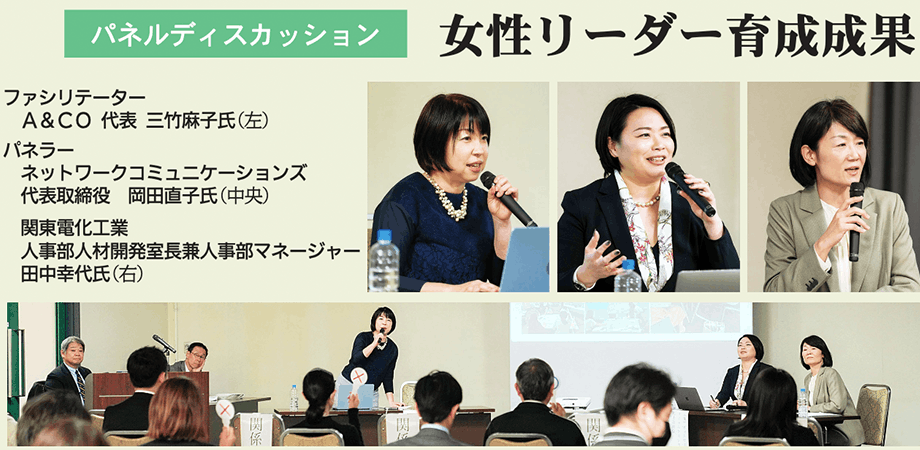 パネルディスカッション

女性リーダー育成成果

ファシリテーター
A&CO 代表 三竹麻子氏(左)

パネラー
ネットワークコミュニケーションズ
代表取締役 岡田直子氏(中央)

関東電化工業
人事部人材開発室長兼人事部マネージャー
田中幸代氏(右)

関係

関係

関係